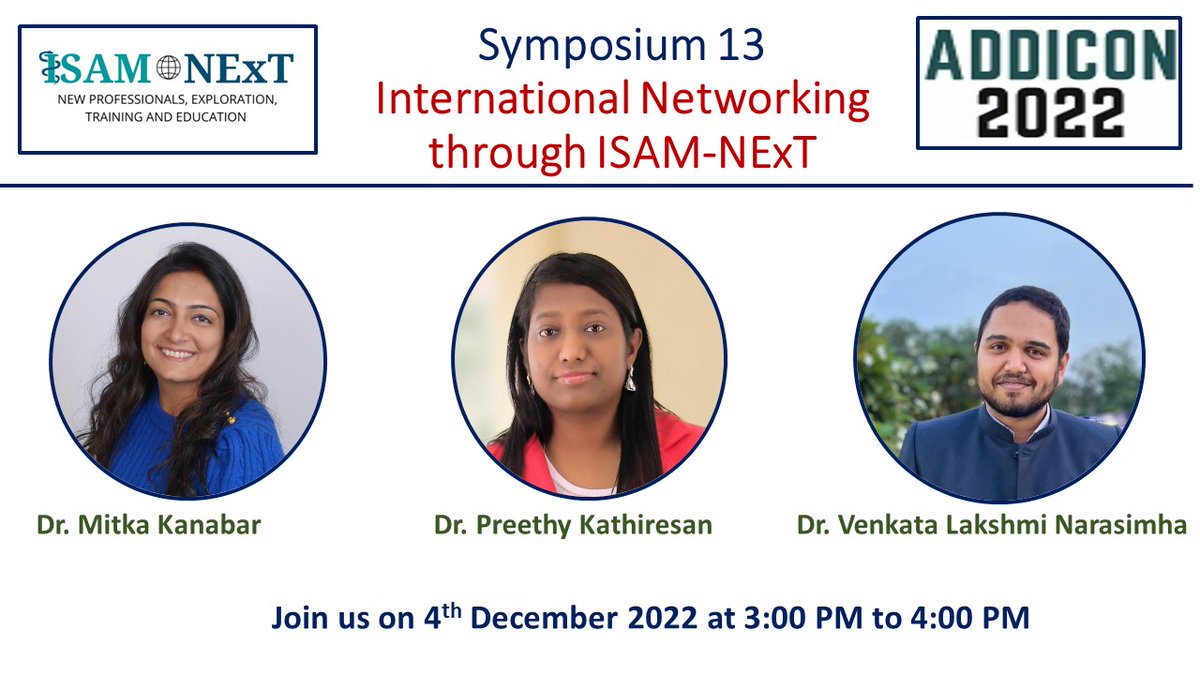 ISAM NExT
NEW PROFESSIONALS, EXPLORATION, TRAINING AND EDUCATION

Symposium 13
International Networking through ISAM-NExT

ADDICON 2022

Dr. Mitka Kanabar

Dr. Preethy Kathiresan

Dr. Venkata Lakshmi Narasimha

Join us on 4$^{th}$ December 2022 at 3:00 PM to 4:00 PM